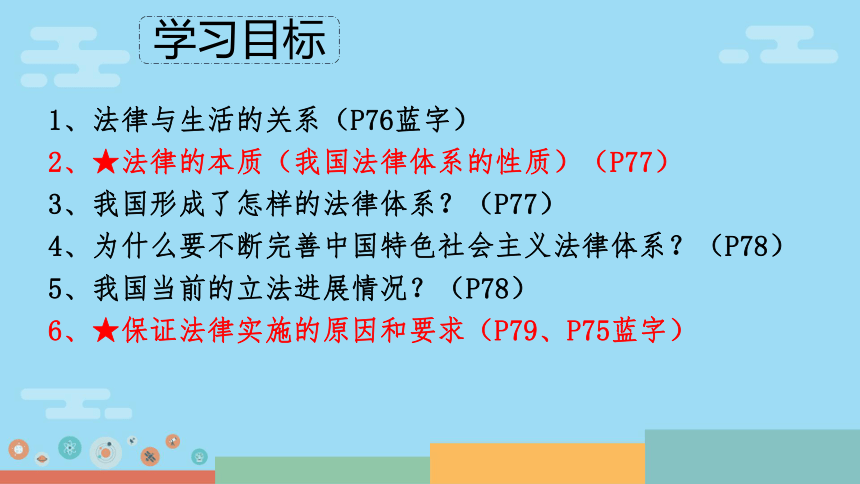 学习目标

1、法律与生活的关系（P76蓝字）

2、★法律的本质（我国法律体系的性质）（P77）

3、我国形成了怎样的法律体系？（P77）

4、为什么要不断完善中国特色社会主义法律体系？（P78）

5、我国当前的立法进展情况？（P78）

6、★保证法律实施的原因和要求（P79、P75蓝字）